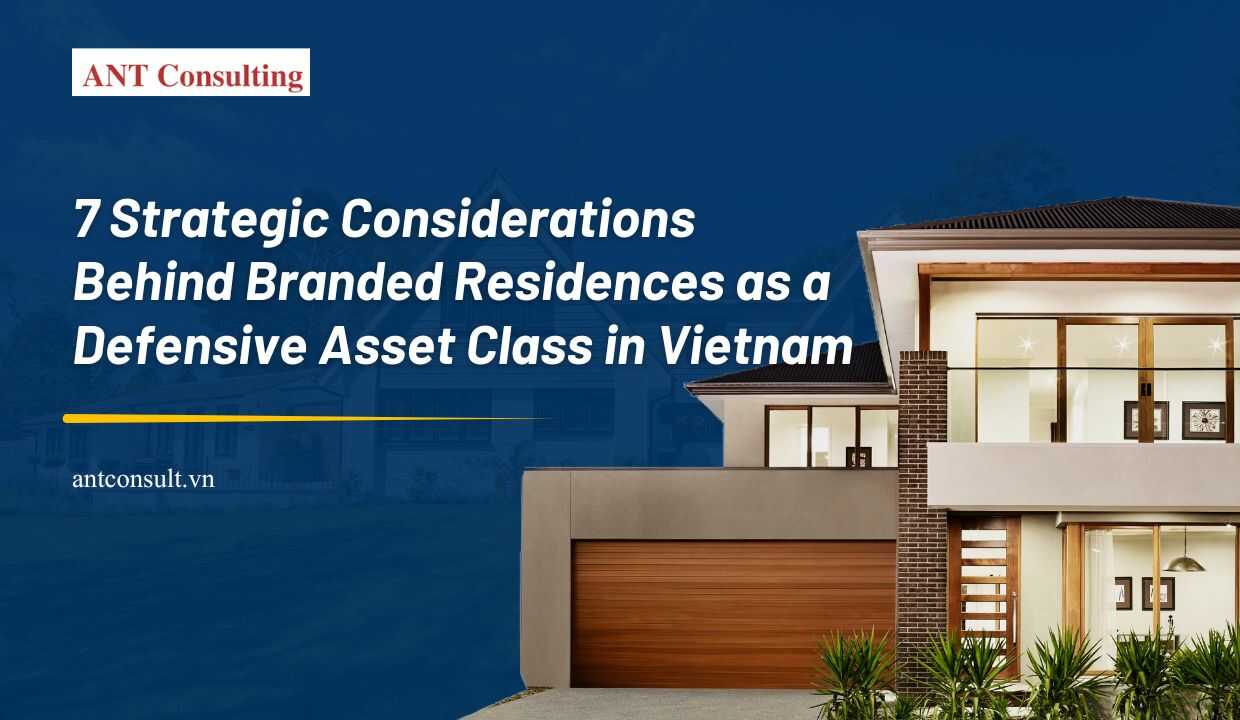 ANT Consulting

7 Strategic Considerations Behind Branded Residences as a Defensive Asset Class in Vietnam

antconsult.vn